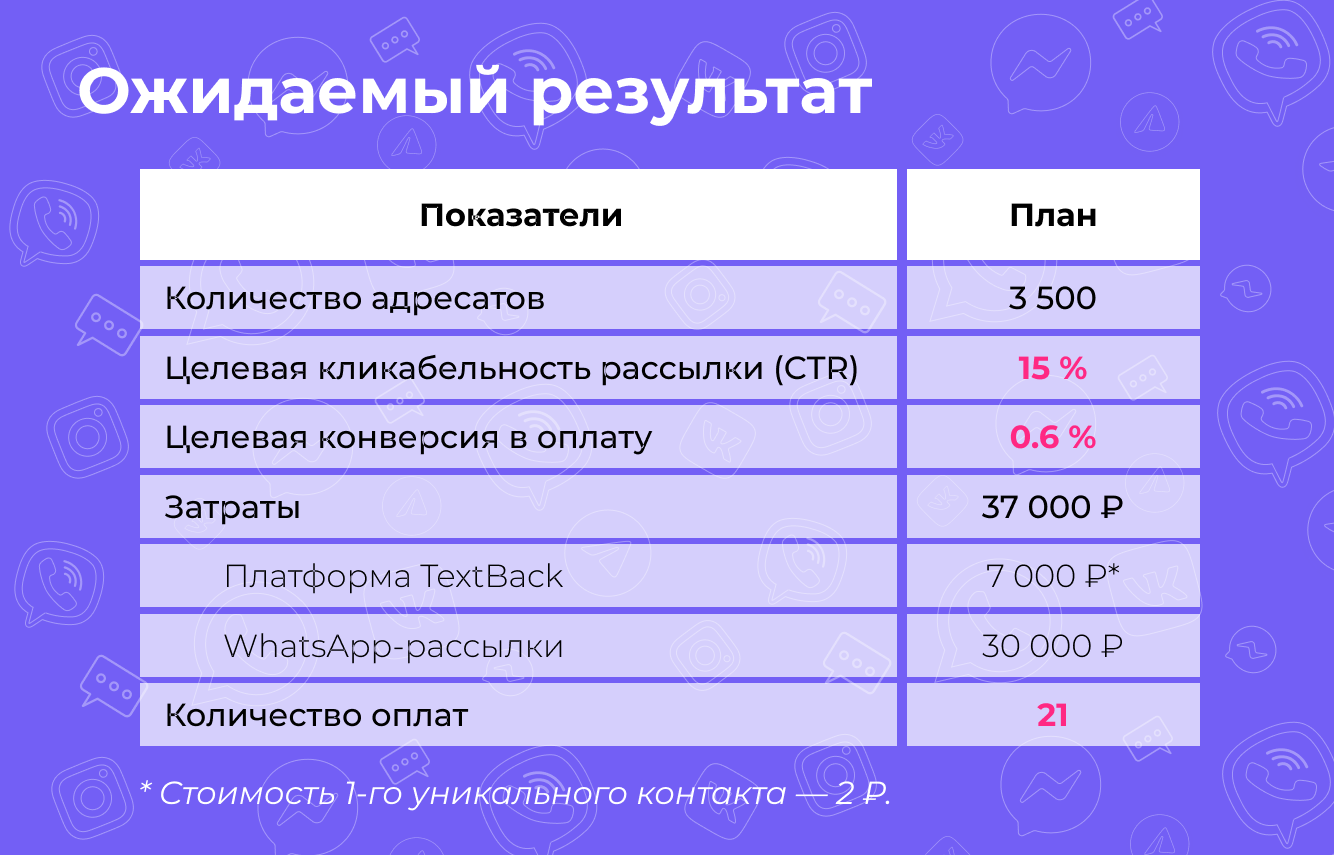 Ожидаемый результат

| Показатели | План |
|---|---|
| Количество адресатов | 3 500 |
| Целевая кликабельность рассылки (CTR) | 15 % |
| Целевая конверсия в оплату | 0.6 % |
| Затраты | 37 000 ₽ |
| Платформа TextBack | 7 000 ₽* |
| WhatsApp-рассылки | 30 000 ₽ |
| Количество оплат | 21 |

* Стоимость 1-го уникального контакта — 2 ₽.